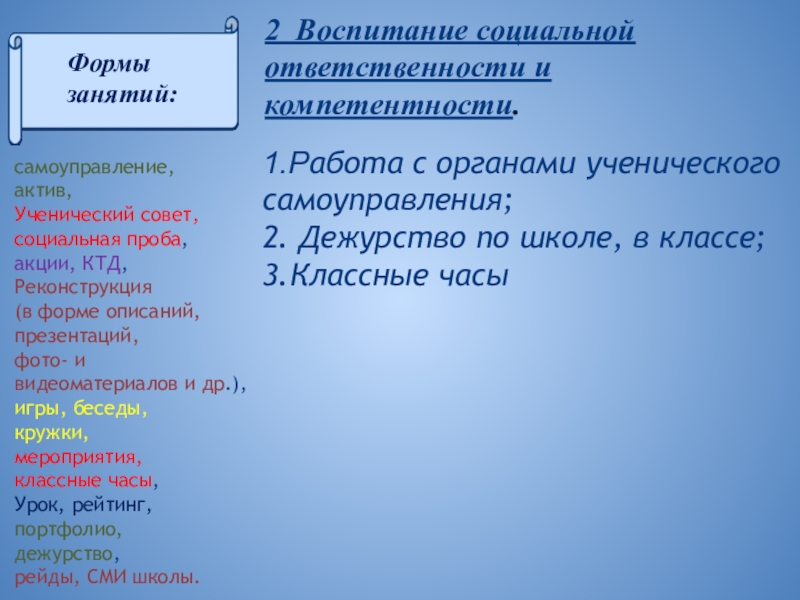 Формы занятий:

самоуправление,
актив,
Ученический совет,
социальная проба,
акции, КТД,
Реконструкция
(в форме описаний,
презентаций,
фото- и
видеоматериалов и др.),
игры, беседы,
кружки,
мероприятия,
классные часы,
Урок, рейтинг,
портфолио,
дежурство,
рейды, СМИ школы.

2 Воспитание социальной ответственности и компетентности.

1.Работа с органами ученического самоуправления;
2. Дежурство по школе, в классе;
3.Классные часы